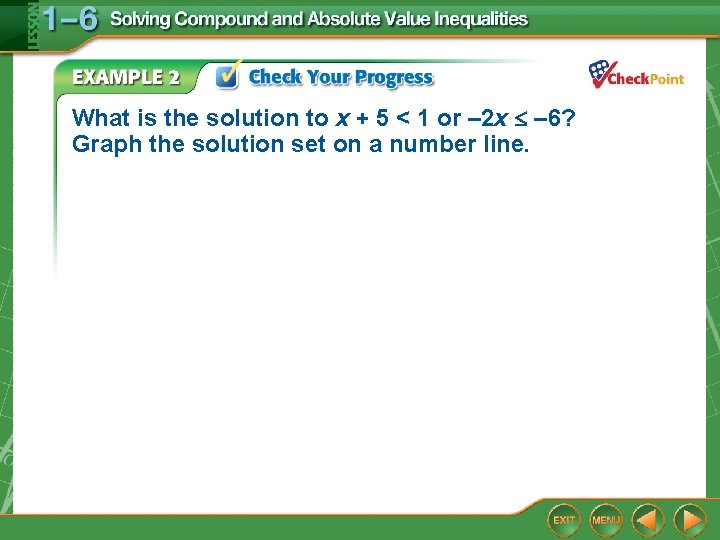 LESSON 1–6 Solving Compound and Absolute Value Inequalities

EXAMPLE 2 Check Your Progress

CheckPoint

What is the solution to $x + 5 < 1$ or $-2x \leq -6$? Graph the solution set on a number line.

EXIT MENU